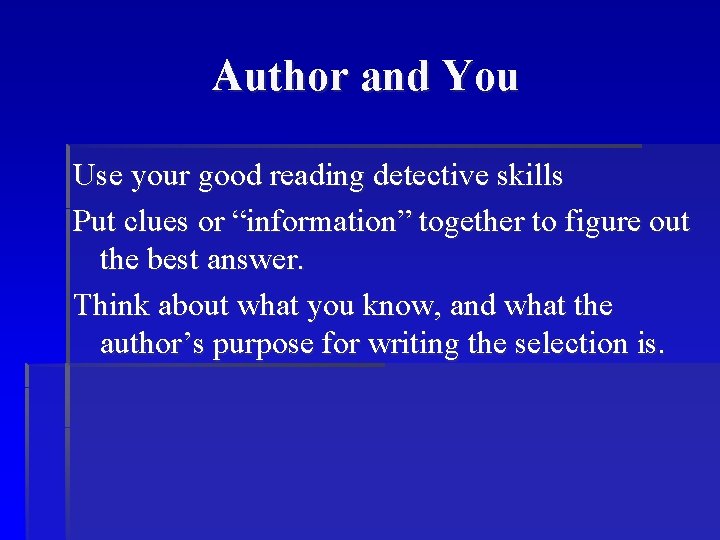 Author and You

Use your good reading detective skills

Put clues or “information” together to figure out the best answer.

Think about what you know, and what the author’s purpose for writing the selection is.